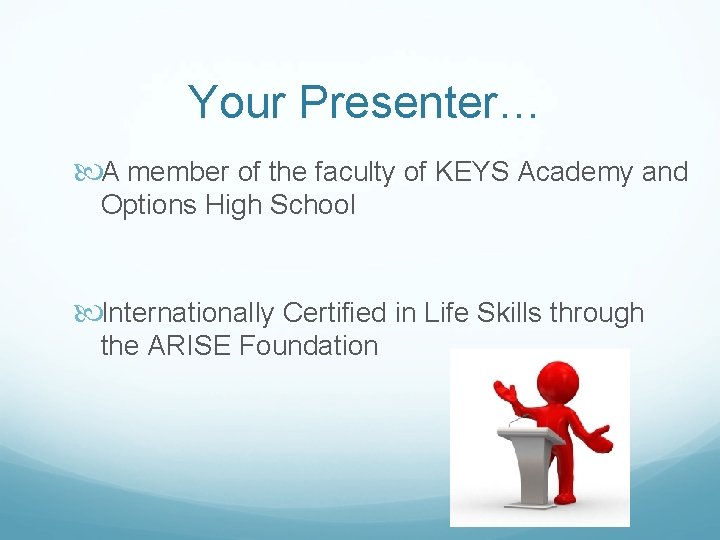 Your Presenter…

A member of the faculty of KEYS Academy and Options High School

Internationally Certified in Life Skills through the ARISE Foundation